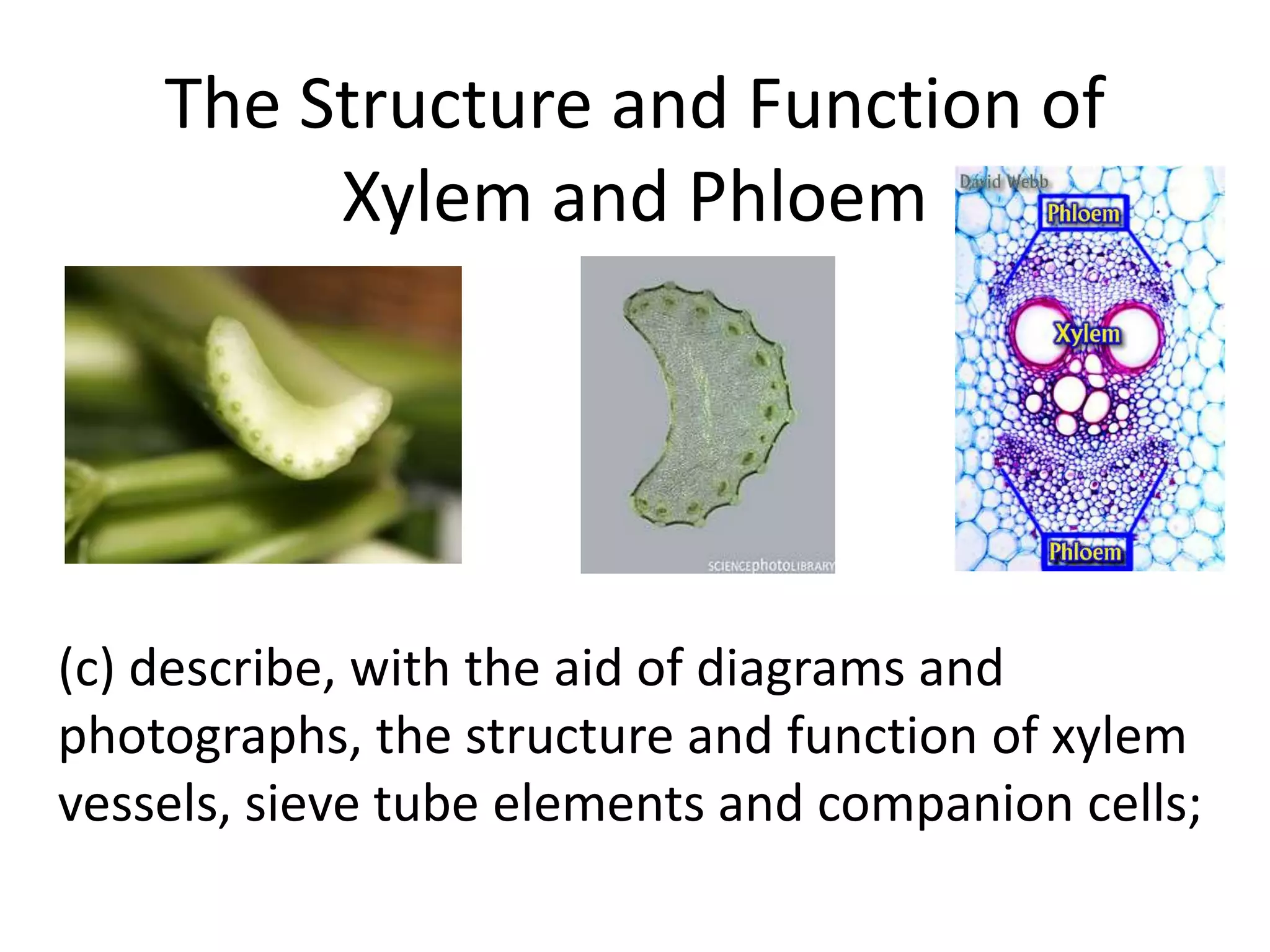 The Structure and Function of Xylem and Phloem

SCIENCEphotoLIBRARY

David Webb

Phloem

Xylem

Phloem

(c) describe, with the aid of diagrams and photographs, the structure and function of xylem vessels, sieve tube elements and companion cells;